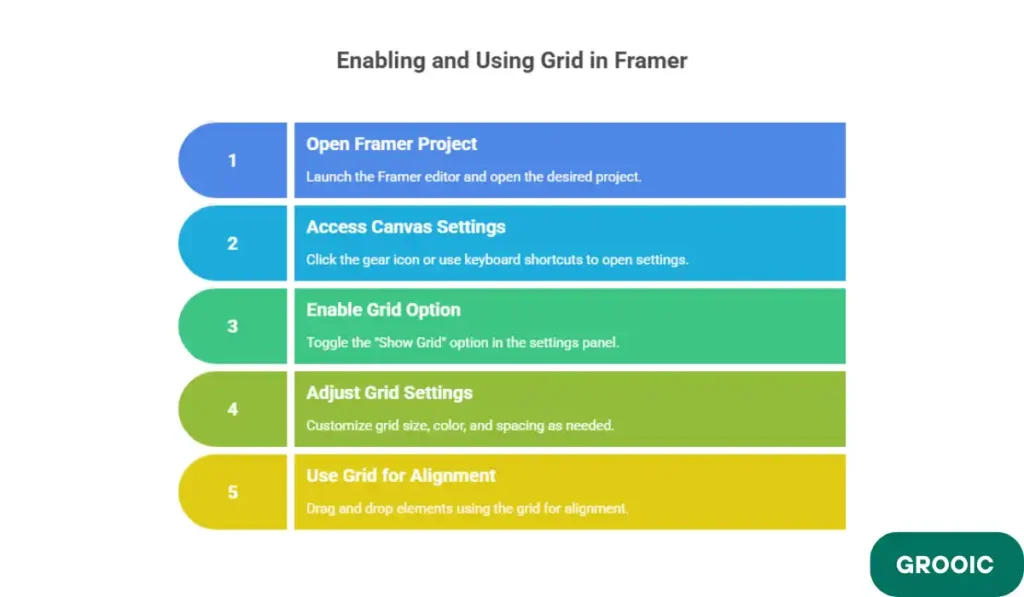 Enabling and Using Grid in Framer

1

Open Framer Project

Launch the Framer editor and open the desired project.

2

Access Canvas Settings

Click the gear icon or use keyboard shortcuts to open settings.

3

Enable Grid Option

Toggle the "Show Grid" option in the settings panel.

4

Adjust Grid Settings

Customize grid size, color, and spacing as needed.

5

Use Grid for Alignment

Drag and drop elements using the grid for alignment.

GROOIC